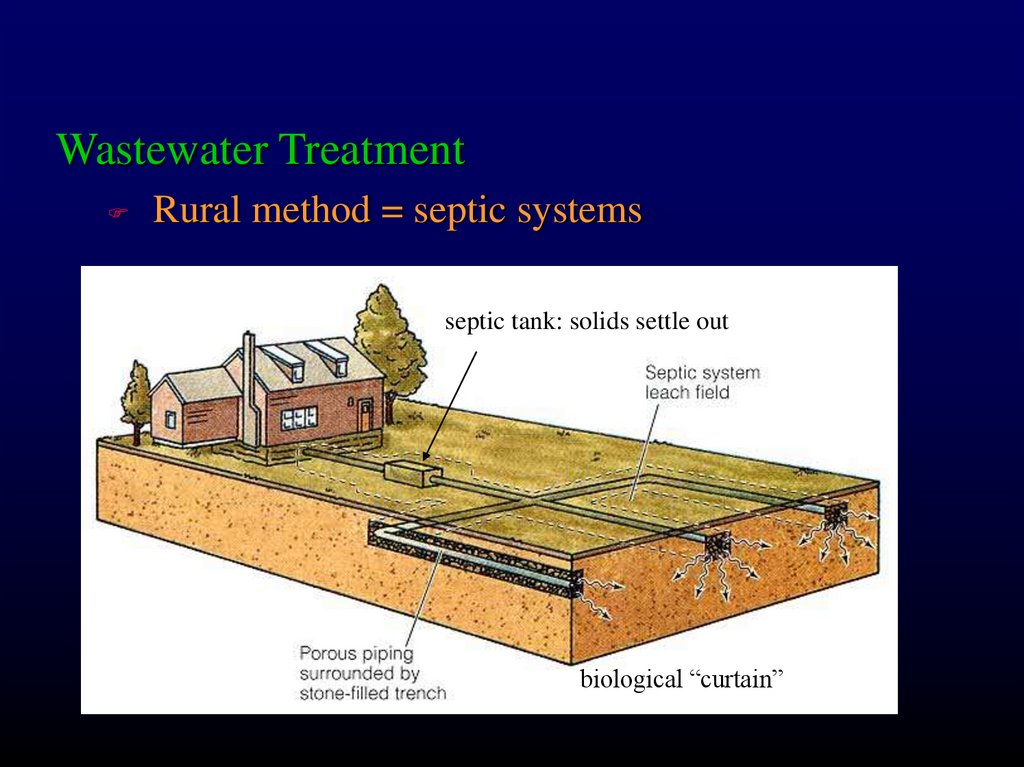 Wastewater Treatment

Rural method = septic systems

septic tank: solids settle out

Septic system leach field

Porous piping surrounded by stone-filled trench

biological “curtain”